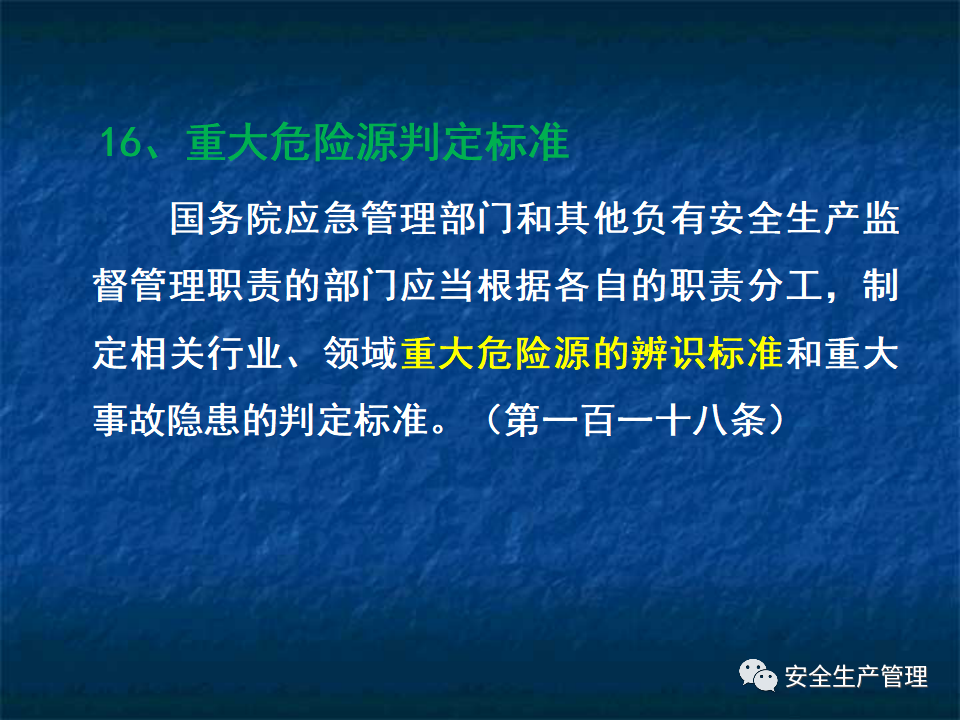 16、重大危险源判定标准

国务院应急管理部门和其他负有安全生产监督管理职责的部门应当根据各自的职责分工，制定相关行业、领域重大危险源的辨识标准和重大事故隐患的判定标准。（第一百一十八条）

安全生产管理